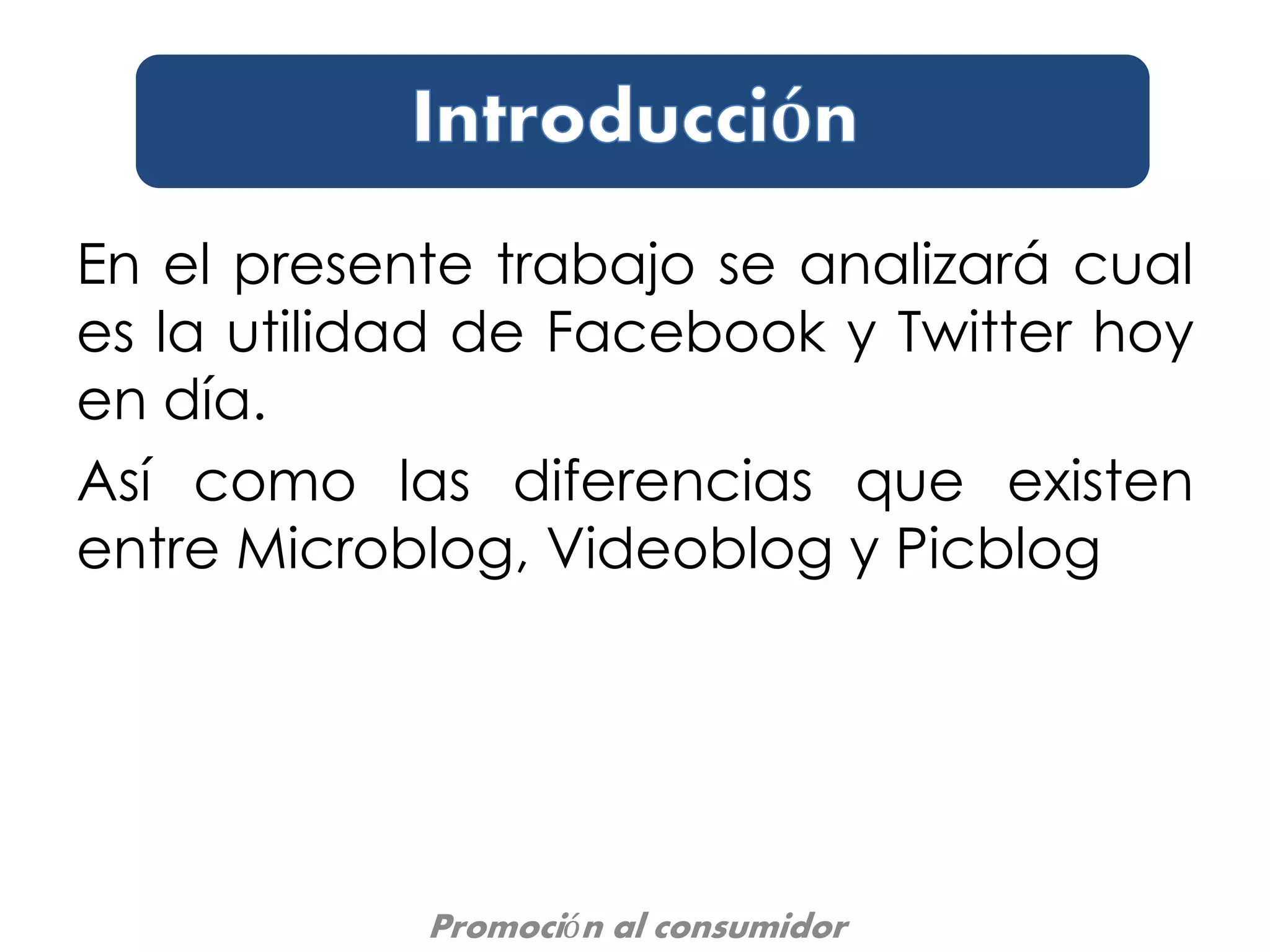 Introducción

En el presente trabajo se analizará cual es la utilidad de Facebook y Twitter hoy en día.

Así como las diferencias que existen entre Microblog, Videoblog y Picblog

Promoción al consumidor